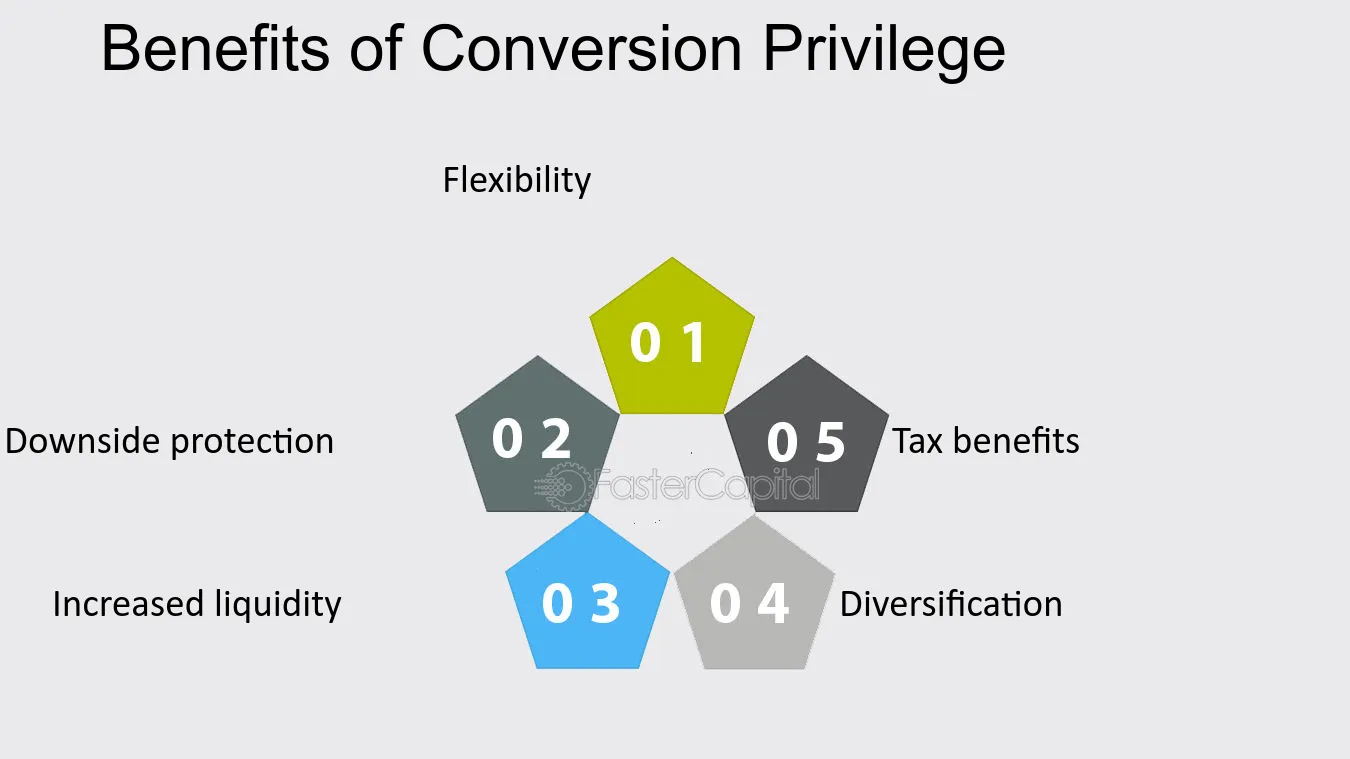 Benefits of Conversion Privilege

Flexibility

0 1

Downside protection

0 2

0 5

Tax benefits

FasterCapital

Increased liquidity

0 3

0 4

Diversification